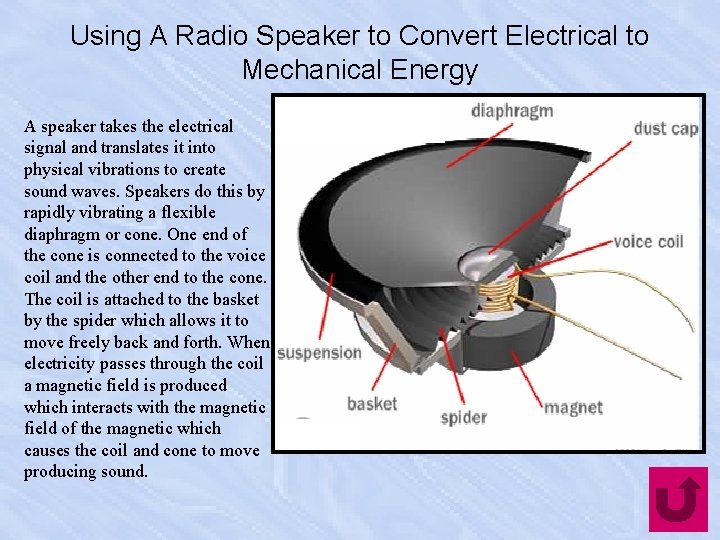 Using A Radio Speaker to Convert Electrical to Mechanical Energy

A speaker takes the electrical signal and translates it into physical vibrations to create sound waves. Speakers do this by rapidly vibrating a flexible diaphragm or cone. One end of the cone is connected to the voice coil and the other end to the cone. The coil is attached to the basket by the spider which allows it to move freely back and forth. When electricity passes through the coil a magnetic field is produced which interacts with the magnetic field of the magnetic which causes the coil and cone to move producing sound.

diaphragm
dust cap
voice coil
suspension
basket
spider
magnet